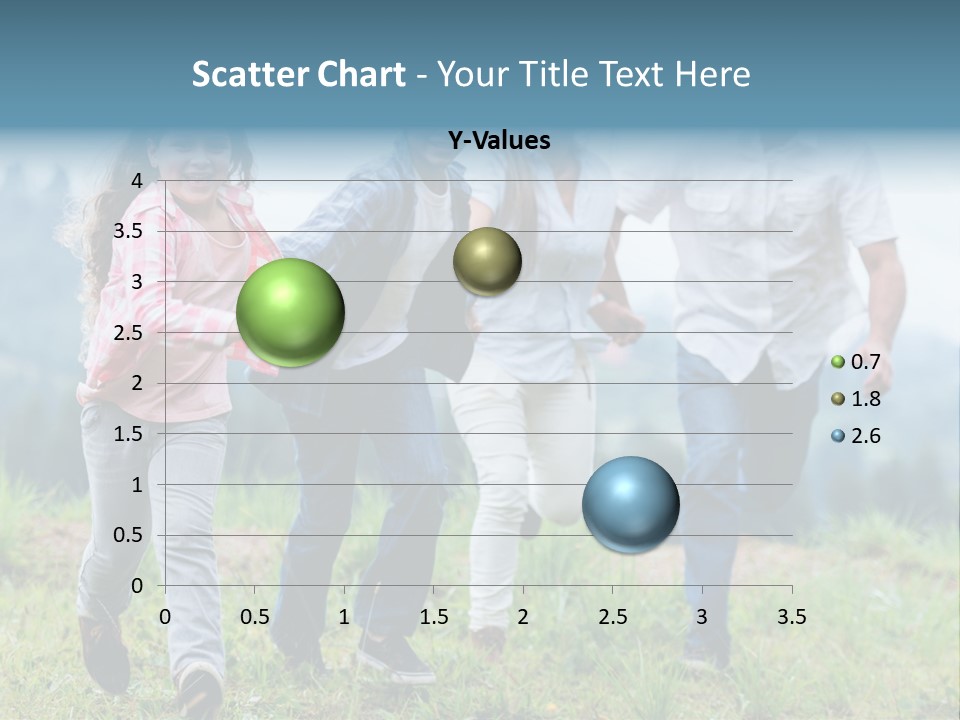 Scatter Chart - Your Title Text Here

Y-Values

4
3.5
3
2.5
2
1.5
1
0.5
0

0 0.5 1 1.5 2 2.5 3 3.5

0.7
1.8
2.6